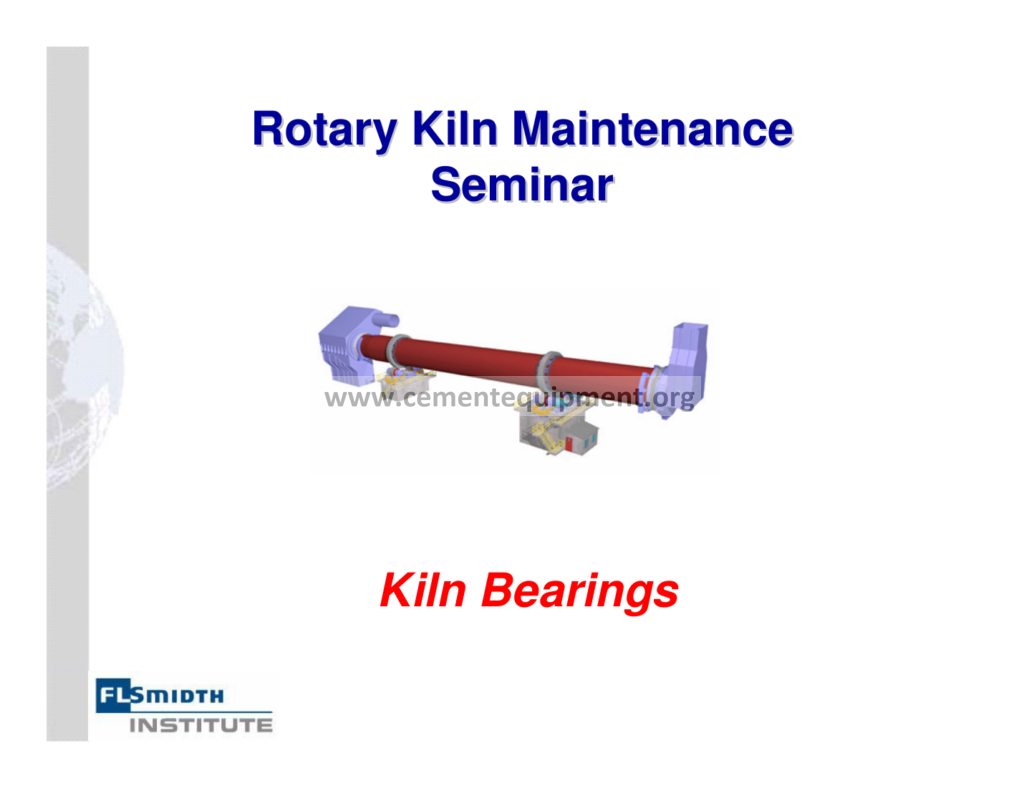 Rotary Kiln Maintenance Seminar

www.cementequipment.org

Kiln Bearings

FLSMIDTH
INSTITUTE